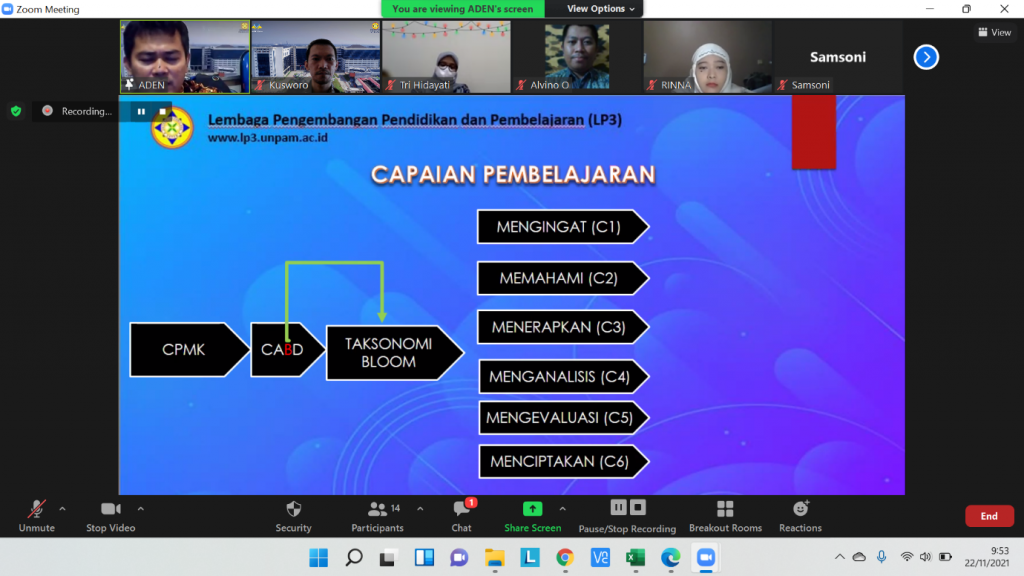 Zoom Meeting

You are viewing ADEN's screen

View Options

View

ADEN

Kusworo

Tri Hidayati

Alvino O

RINNA

Samsoni

Samsoni

Recording...

Lembaga Pengembangan Pendidikan dan Pembelajaran (LP3)
www.lp3.unpam.ac.id

CAPAIAN PEMBELAJARAN

CPMK

CABD

TAKSONOMI BLOOM

MENGINGAT (C1)

MEMAHAMI (C2)

MENERAPKAN (C3)

MENGANALISIS (C4)

MENGEVALUASI (C5)

MENCIPTAKAN (C6)

Unmute

Stop Video

Security

14

Participants

1

Chat

Share Screen

Pause/Stop Recording

Breakout Rooms

Reactions

End

9:53
22/11/2021